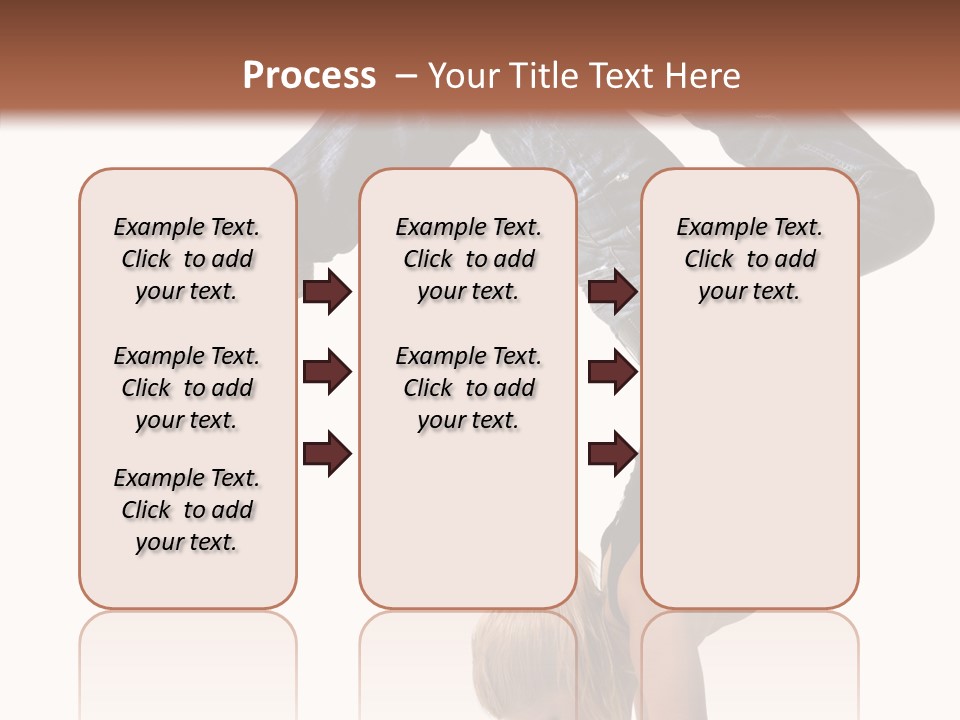 Process – Your Title Text Here

Example Text. Click to add your text.

Example Text. Click to add your text.

Example Text. Click to add your text.

Example Text. Click to add your text.

Example Text. Click to add your text.

Example Text. Click to add your text.